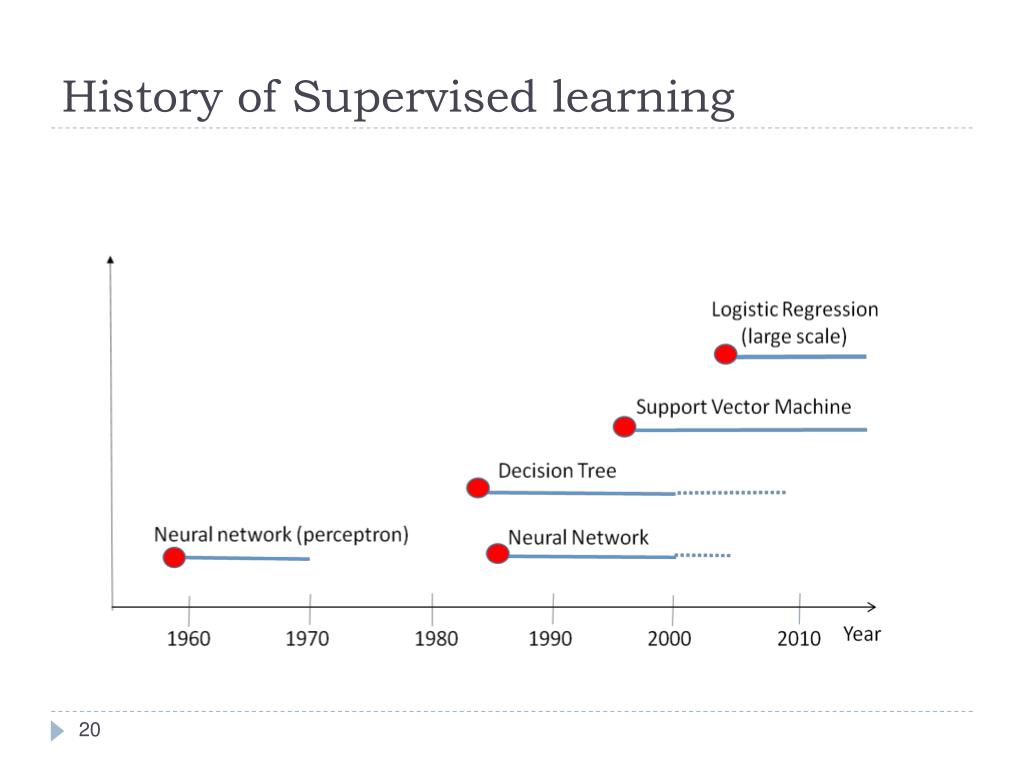 History of Supervised learning

Logistic Regression (large scale)

Support Vector Machine

Decision Tree

Neural network (perceptron)

Neural Network

1960 1970 1980 1990 2000 2010 Year

20